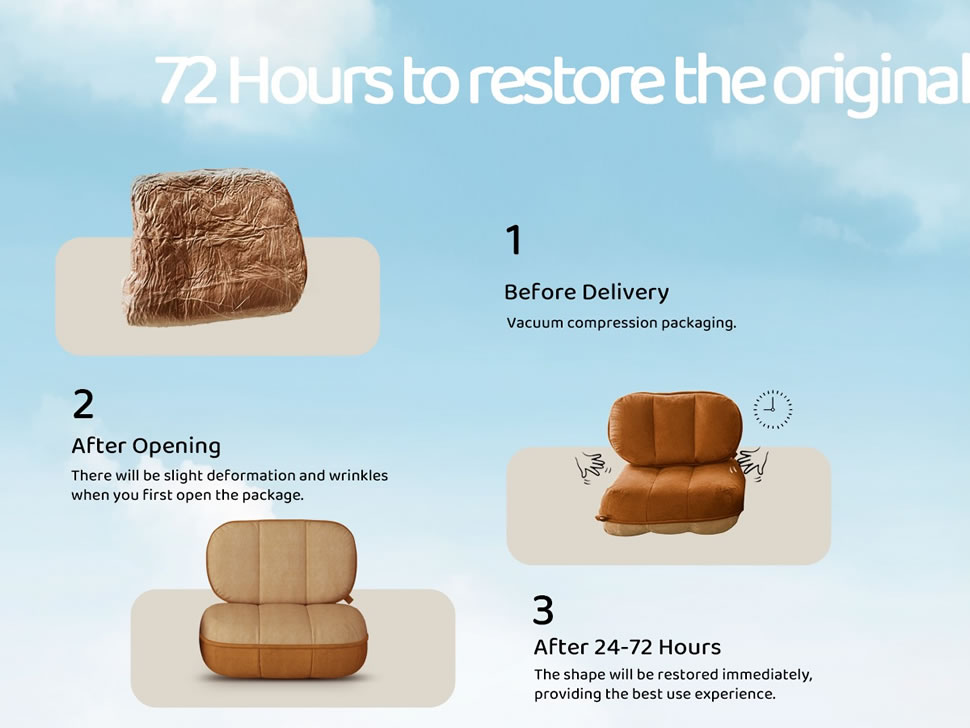 72 Hours to restore the original

1

Before Delivery

Vacuum compression packaging.

2

After Opening

There will be slight deformation and wrinkles when you first open the package.

3

After 24-72 Hours

The shape will be restored immediately, providing the best use experience.